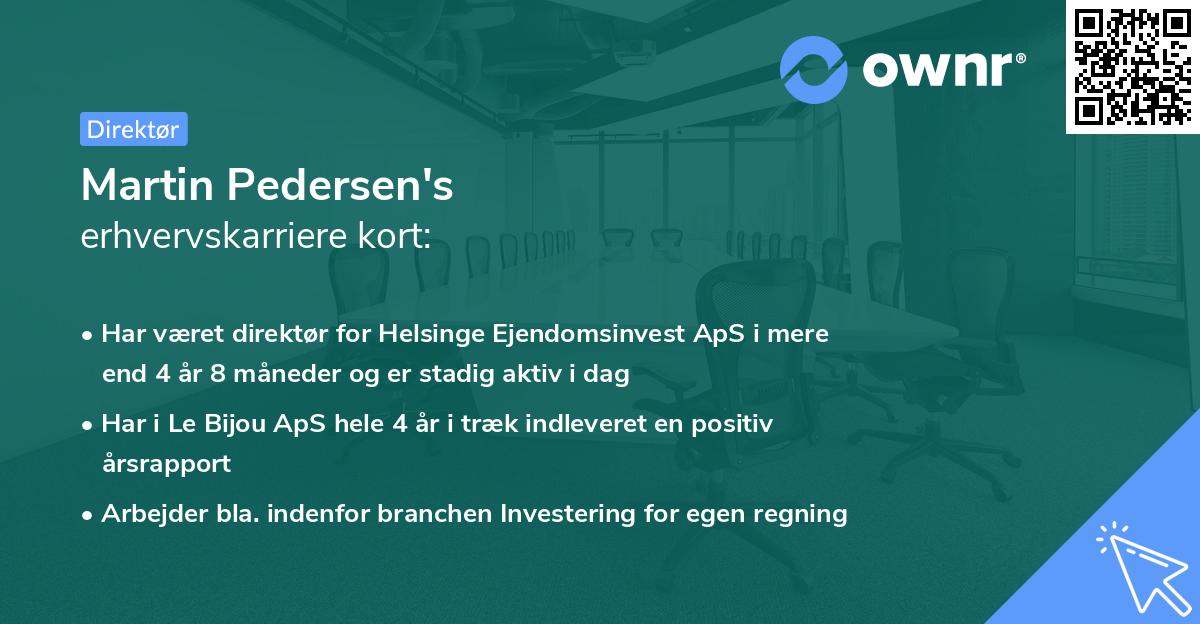 ownr®

Direktør

Martin Pedersen's
erhvervskarriere kort:

• Har været direktør for Helsinge Ejendomsinvest ApS i mere end 4 år 8 måneder og er stadig aktiv i dag

• Har i Le Bijou ApS hele 4 år i træk indleveret en positiv årsrapport

• Arbejder bla. indenfor branchen Investering for egen regning